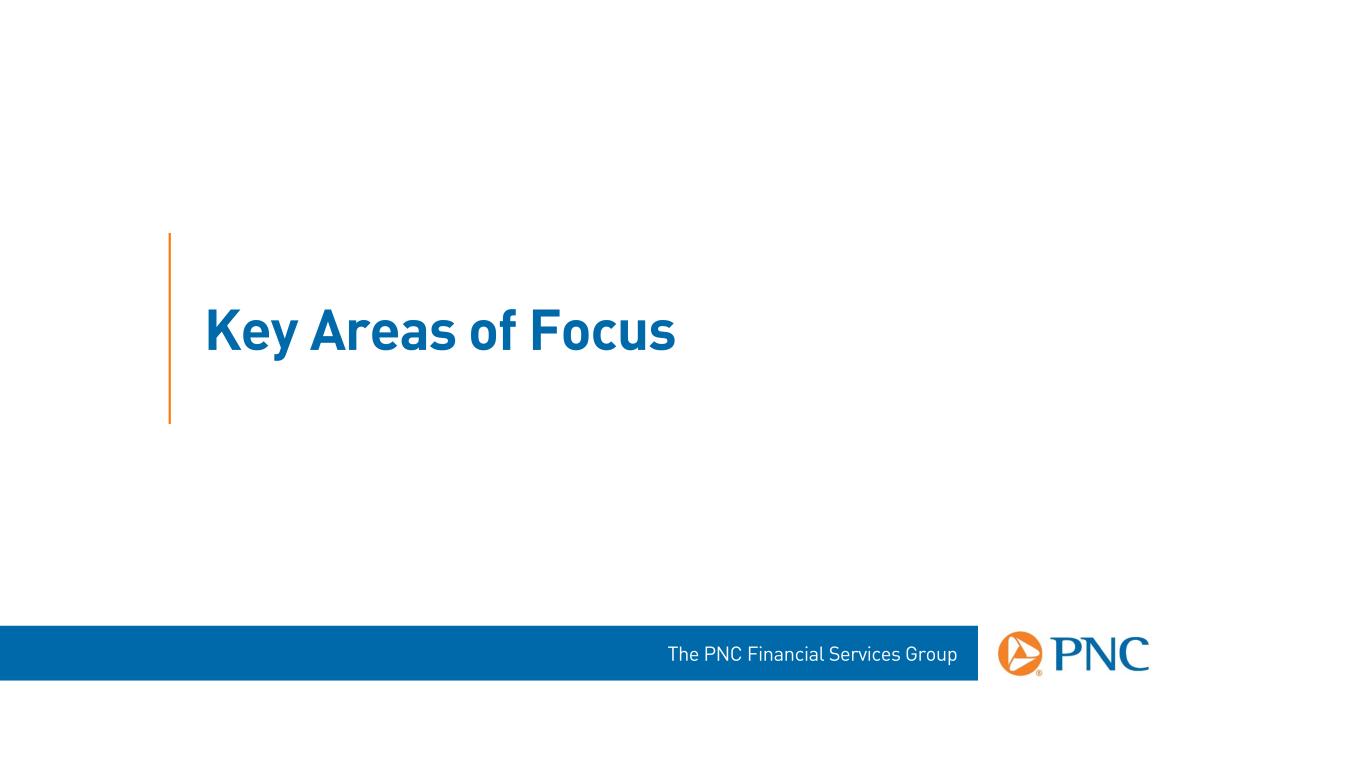 Key Areas of Focus

The PNC Financial Services Group

PNC